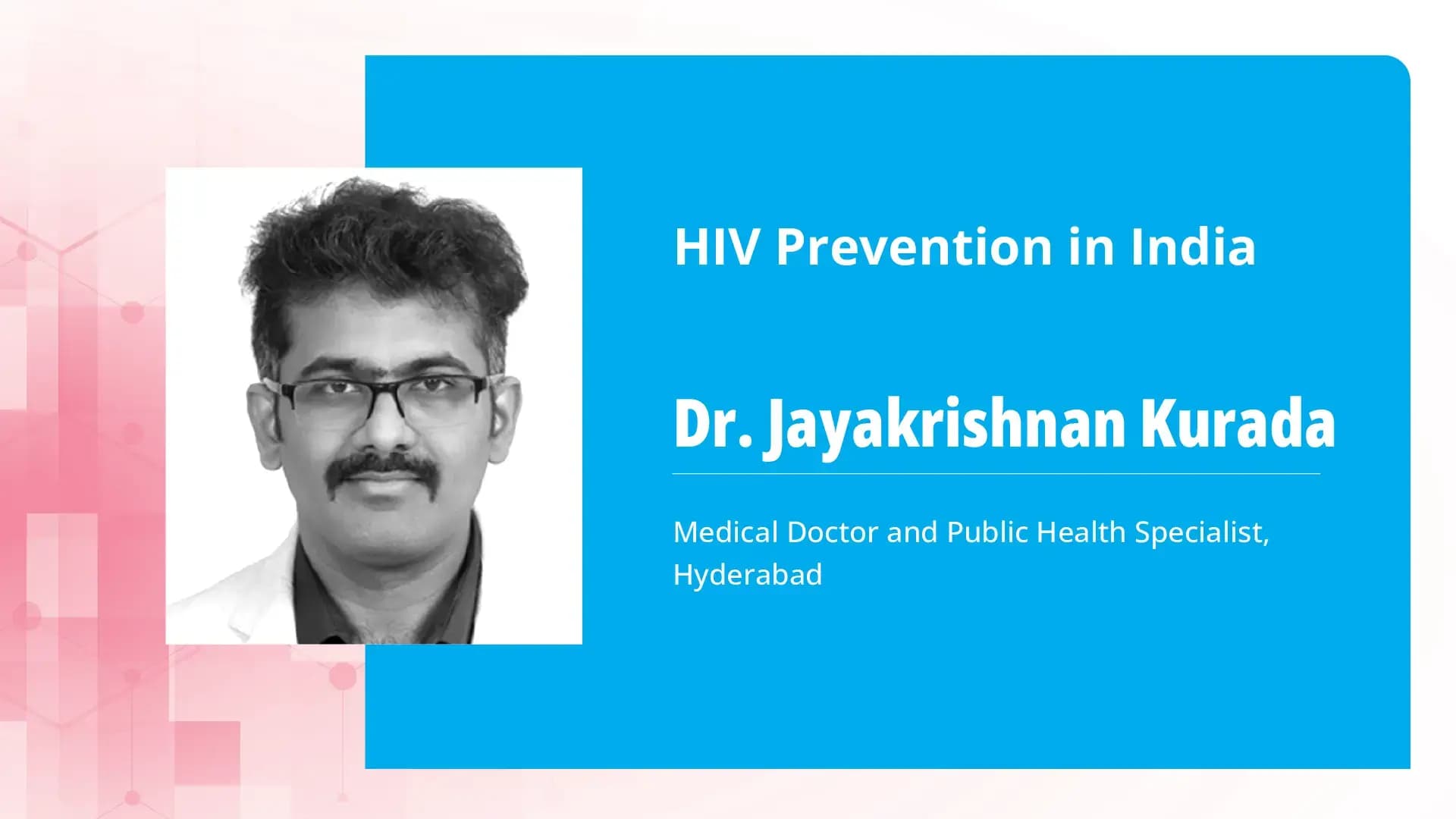 HIV Prevention in India

Dr. Jayakrishnan Kurada

Medical Doctor and Public Health Specialist, Hyderabad